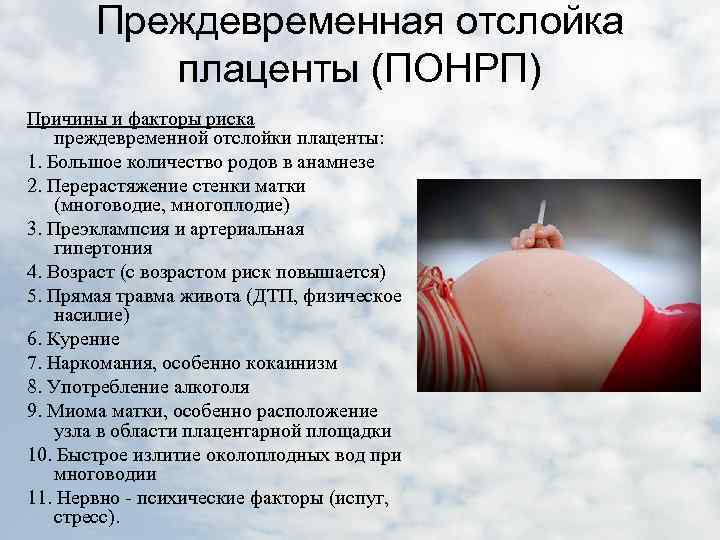 Преждевременная отслойка плаценты (ПОНРП)

Причины и факторы риска преждевременной отслойки плаценты:
1. Большое количество родов в анамнезе
2. Перерастяжение стенки матки (многоводие, многоплодие)
3. Преэклампсия и артериальная гипертония
4. Возраст (с возрастом риск повышается)
5. Прямая травма живота (ДТП, физическое насилие)
6. Курение
7. Наркомания, особенно кокаинизм
8. Употребление алкоголя
9. Миома матки, особенно расположение узла в области плацентарной площадки
10. Быстрое излитие околоплодных вод при многоводии
11. Нервно - психические факторы (испуг, стресс).